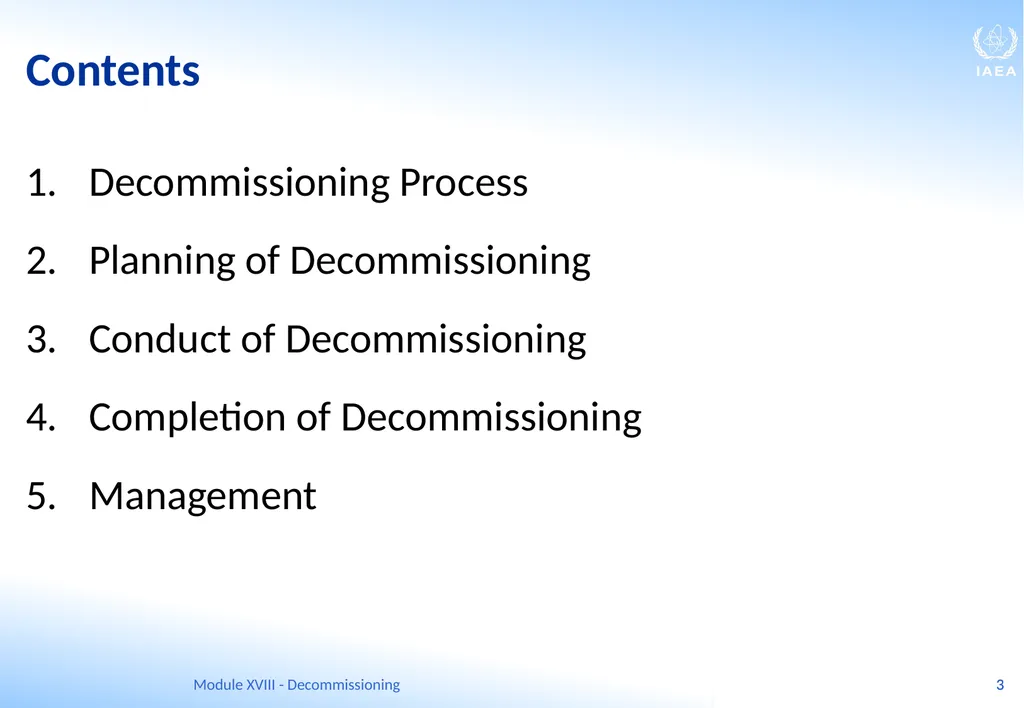 Contents

IAEA

1. Decommissioning Process

2. Planning of Decommissioning

3. Conduct of Decommissioning

4. Completion of Decommissioning

5. Management

Module XVIII - Decommissioning

3